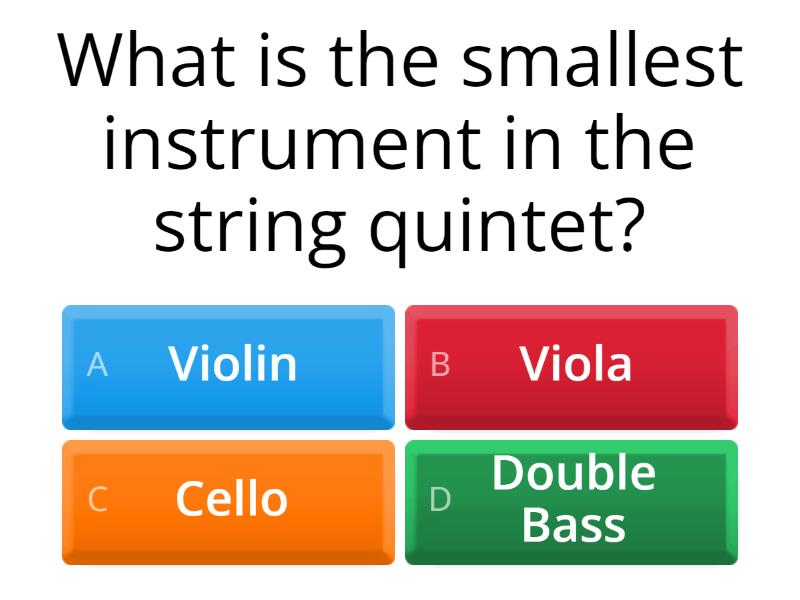 What is the smallest instrument in the string quintet?

A Violin
B Viola
C Cello
D Double Bass